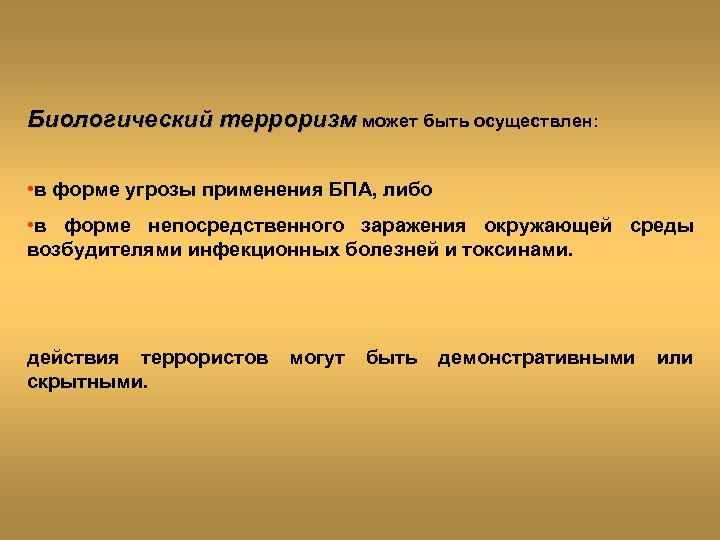 Биологический терроризм может быть осуществлен:

•в форме угрозы применения БПА, либо

•в форме непосредственного заражения окружающей среды возбудителями инфекционных болезней и токсинами.

действия террористов могут быть демонстративными или скрытными.